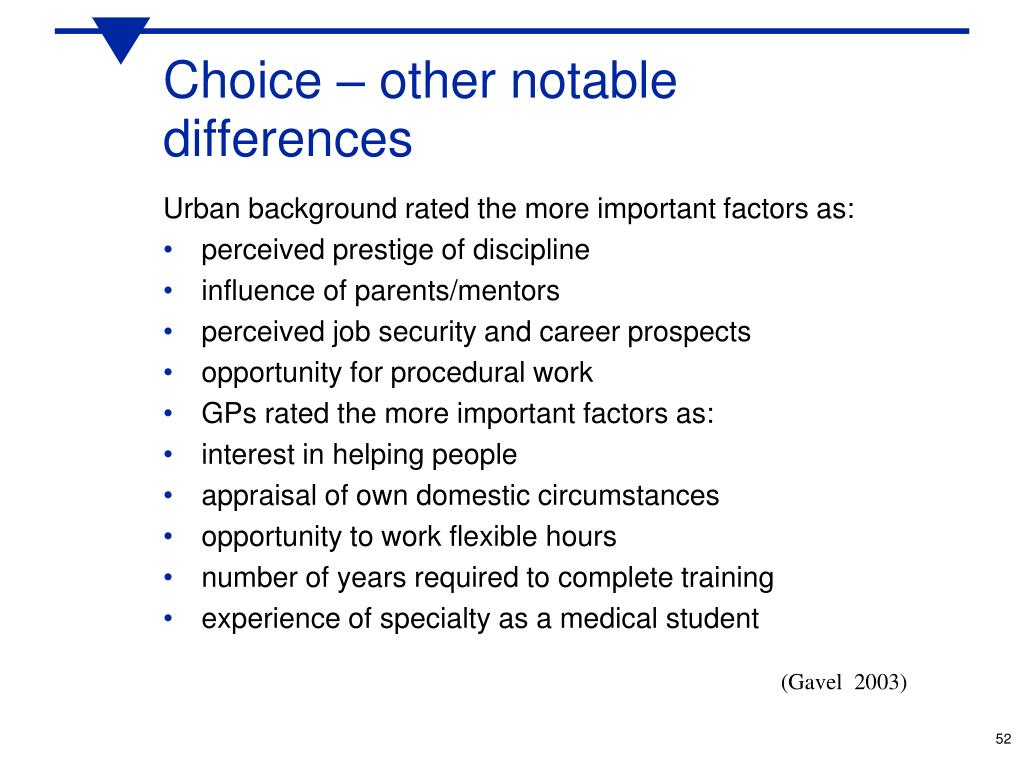 Choice – other notable differences

Urban background rated the more important factors as:

• perceived prestige of discipline
• influence of parents/mentors
• perceived job security and career prospects
• opportunity for procedural work
• GPs rated the more important factors as:
• interest in helping people
• appraisal of own domestic circumstances
• opportunity to work flexible hours
• number of years required to complete training
• experience of specialty as a medical student

(Gavel 2003)

52